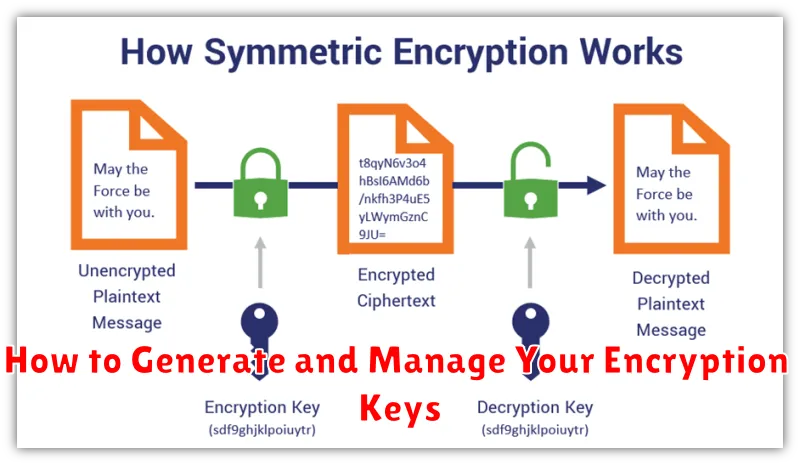 How Symmetric Encryption Works

May the Force be with you.

Unencrypted Plaintext Message

t8qyN6v3o4 hBsI6AMd6b /nkfh3P4uE5 yLWymGznC 9JU=

Encrypted Ciphertext

May the Force be with you.

Decrypted Plaintext Message

How to Generate and Manage Your Encryption Keys

Encryption Key (sdf9ghjklpoiuytr)

Decryption Key (sdf9ghjklpoiuytr)